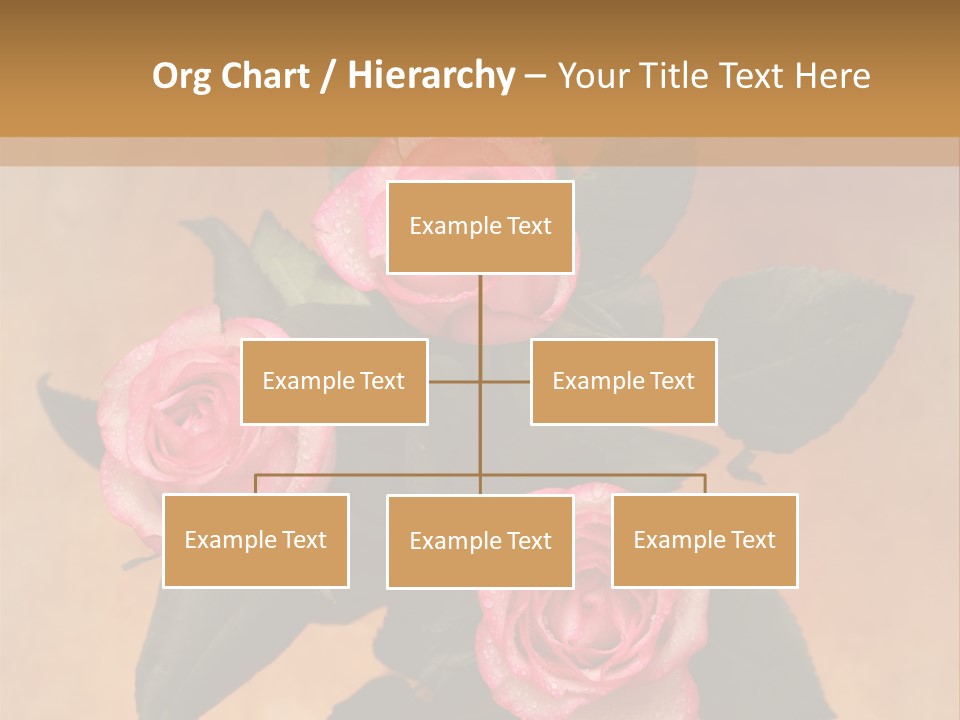 Org Chart / Hierarchy – Your Title Text Here

Example Text

Example Text

Example Text

Example Text

Example Text

Example Text